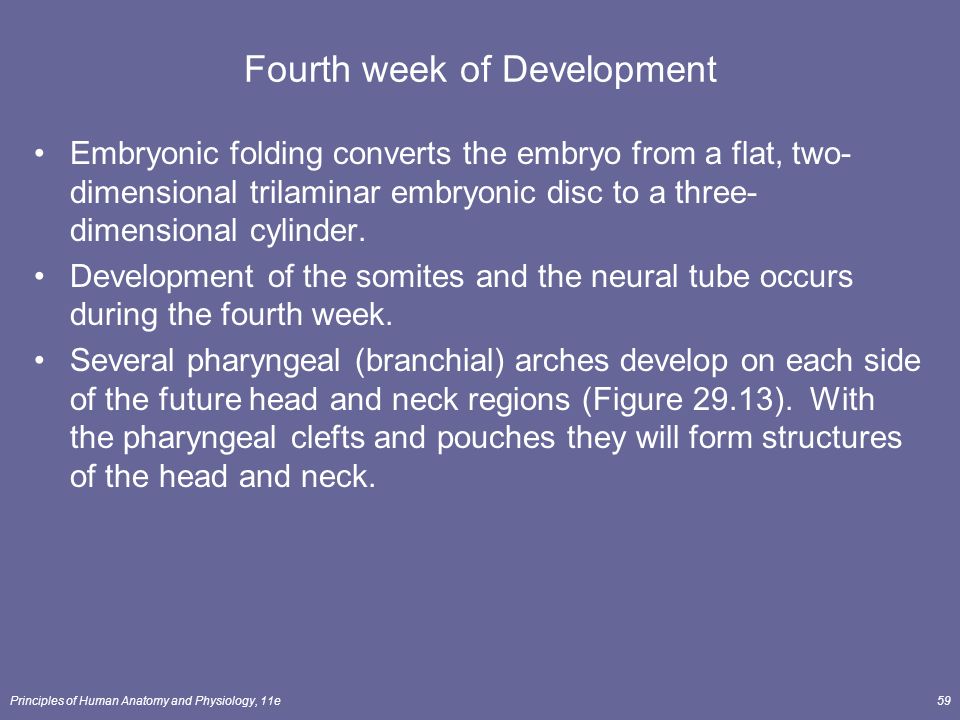 Fourth week of Development

• Embryonic folding converts the embryo from a flat, two-dimensional trilaminar embryonic disc to a three-dimensional cylinder.
• Development of the somites and the neural tube occurs during the fourth week.
• Several pharyngeal (branchial) arches develop on each side of the future head and neck regions (Figure 29.13). With the pharyngeal clefts and pouches they will form structures of the head and neck.

Principles of Human Anatomy and Physiology, 11e

59